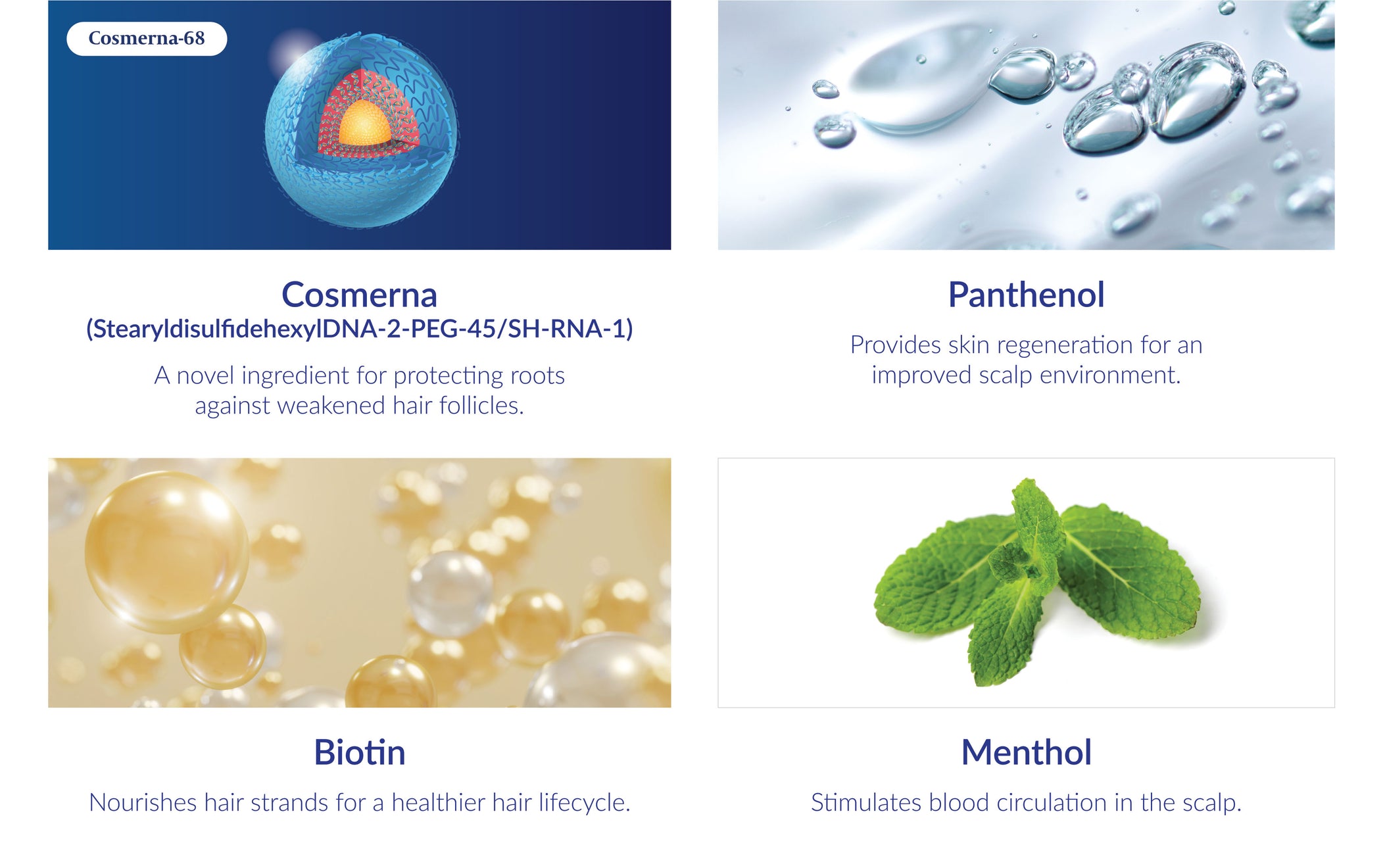 Cosmerna-68

Cosmerna
(StearyldisulfidehexylDNA-2-PEG-45/SH-RNA-1)

A novel ingredient for protecting roots against weakened hair follicles.

Panthenol

Provides skin regeneration for an improved scalp environment.

Biotin

Nourishes hair strands for a healthier hair lifecycle.

Menthol

Stimulates blood circulation in the scalp.